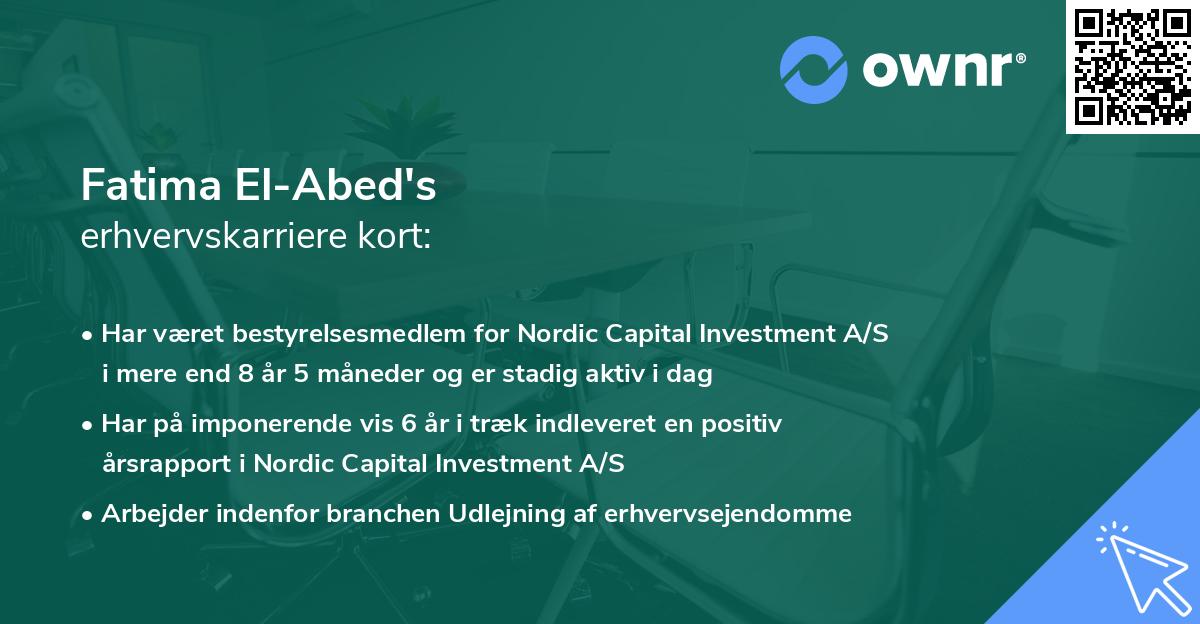 ownr®

Fatima El-Abed's
erhvervskarriere kort:

• Har været bestyrelsesmedlem for Nordic Capital Investment A/S i mere end 8 år 5 måneder og er stadig aktiv i dag

• Har på imponerende vis 6 år i træk indleveret en positiv årsrapport i Nordic Capital Investment A/S

• Arbejder indenfor branchen Udlejning af erhvervsejendomme